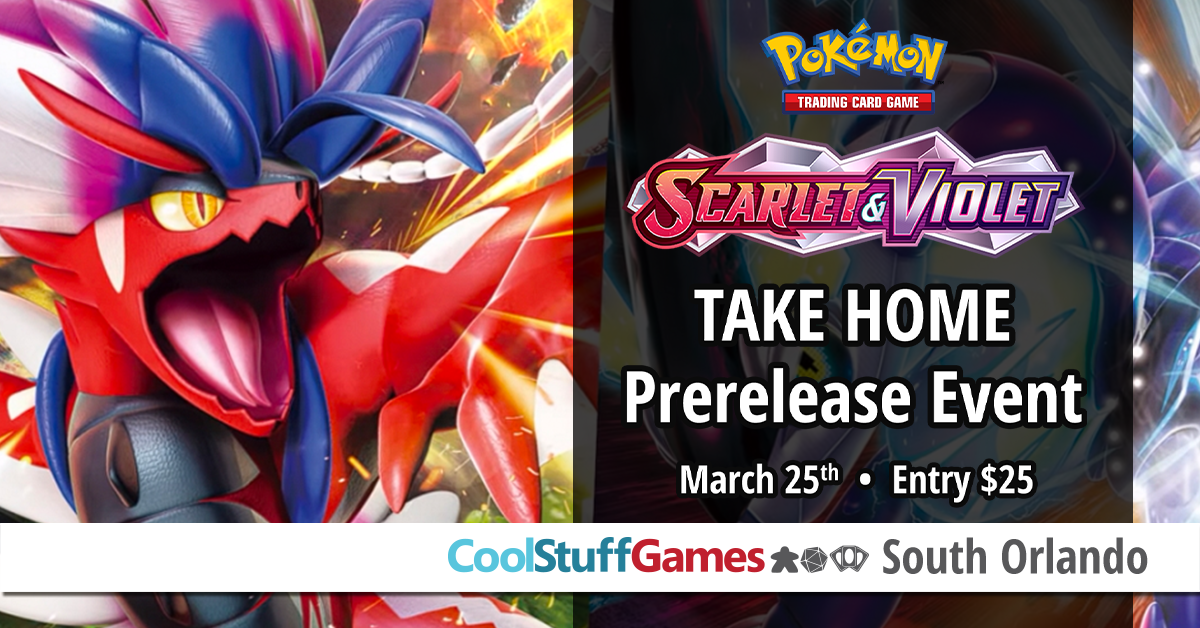 Pokémon
TRADING CARD GAME

SCARLET & VIOLET

TAKE HOME
Prerelease Event

March 25th • Entry $25

CoolStuffGames South Orlando